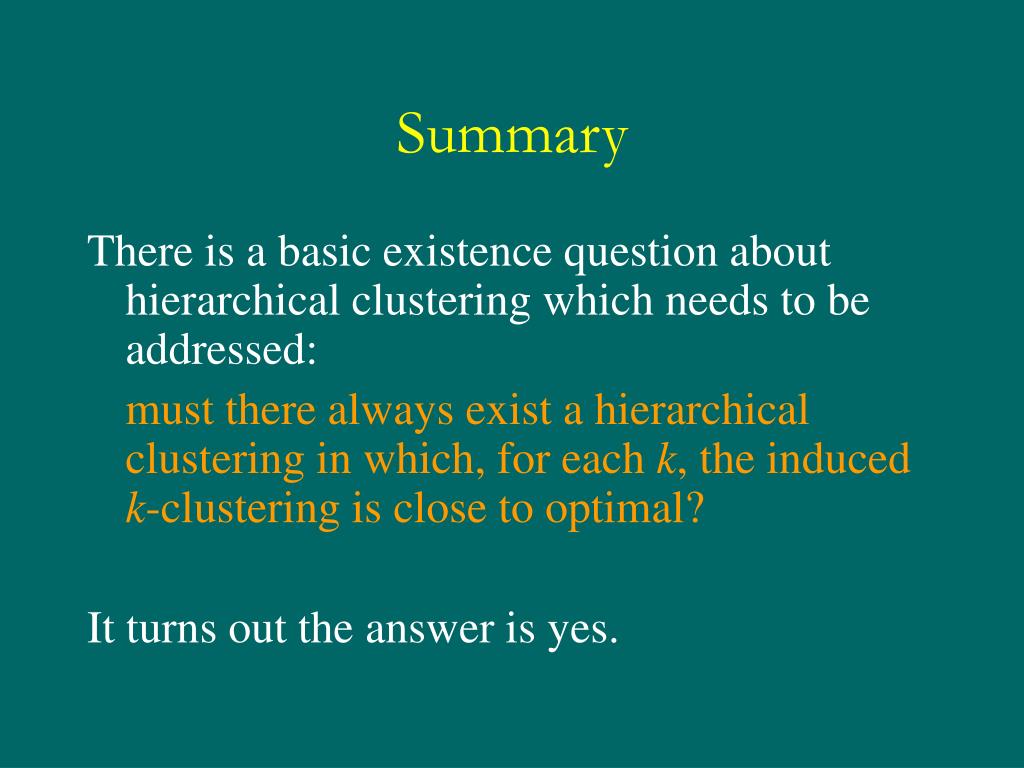 Summary

There is a basic existence question about hierarchical clustering which needs to be addressed:

must there always exist a hierarchical clustering in which, for each $k$, the induced $k$-clustering is close to optimal?

It turns out the answer is yes.